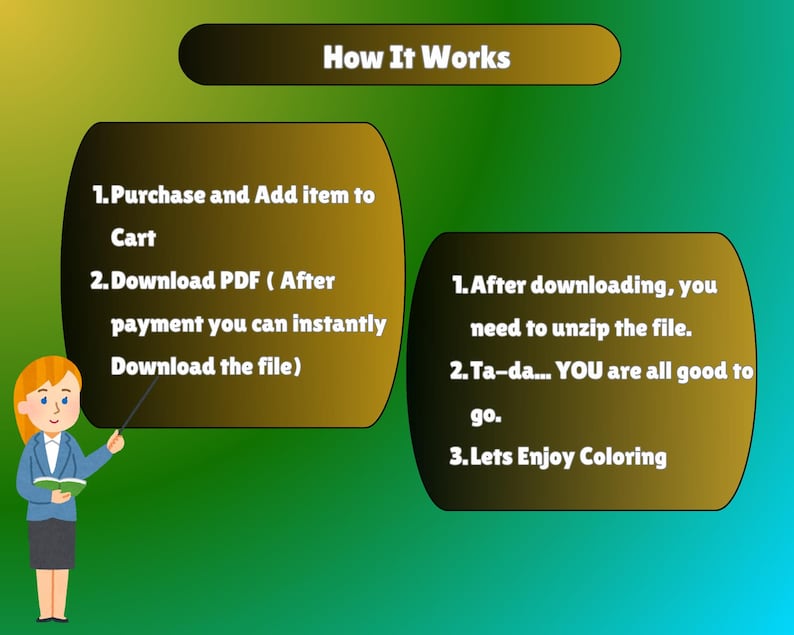 How It Works

1. Purchase and Add item to Cart
2. Download PDF ( After payment you can instantly Download the file)

1. After downloading, you need to unzip the file.
2. Ta-da... YOU are all good to go.
3. Lets Enjoy Coloring